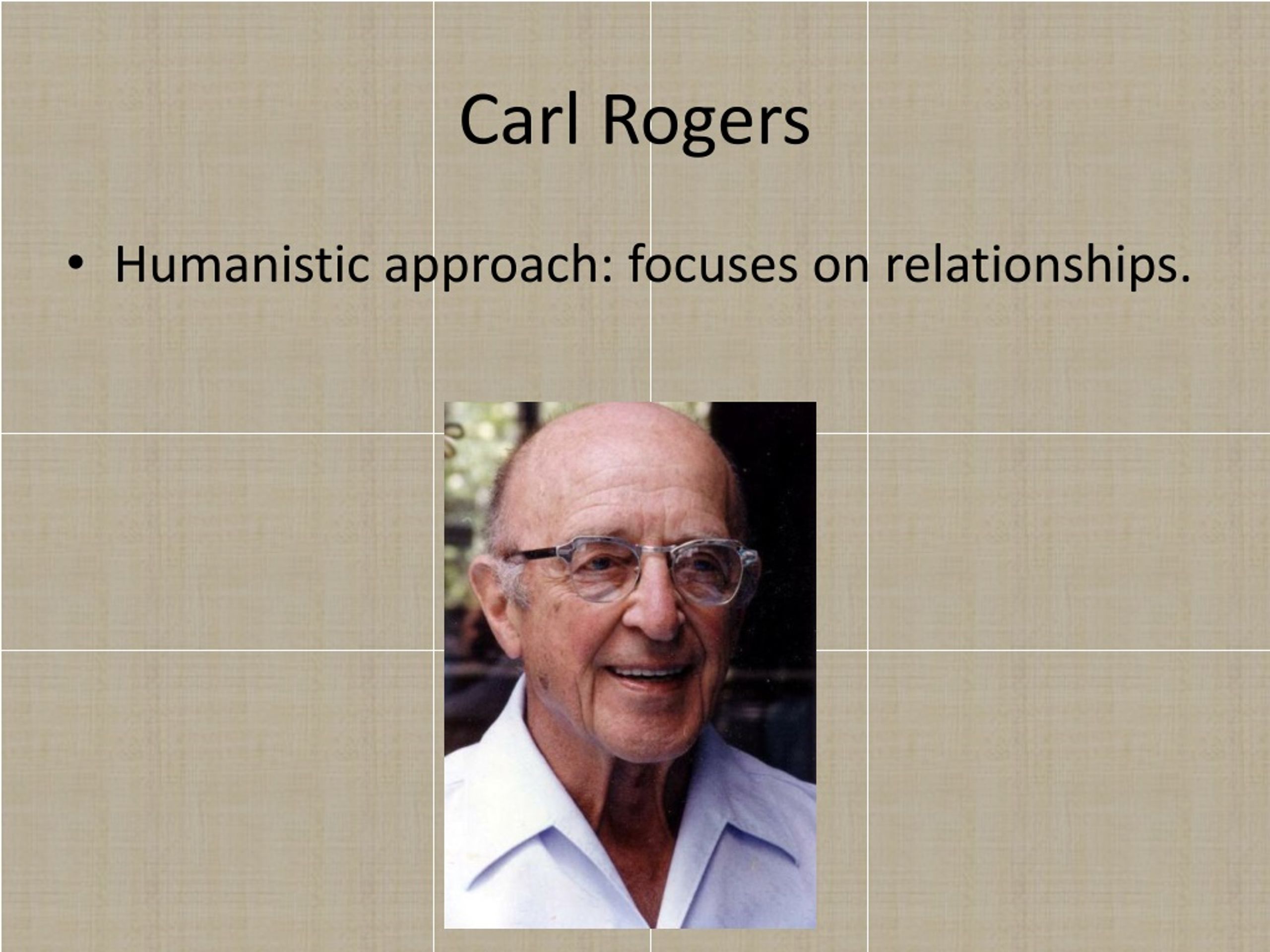 Carl Rogers

• Humanistic approach: focuses on relationships.